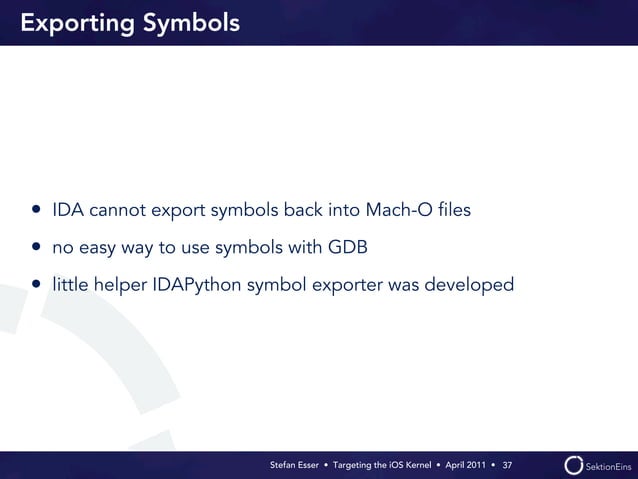 Exporting Symbols

• IDA cannot export symbols back into Mach-O files
• no easy way to use symbols with GDB
• little helper IDAPython symbol exporter was developed

Stefan Esser • Targeting the iOS Kernel • April 2011 • 37

SektionEins